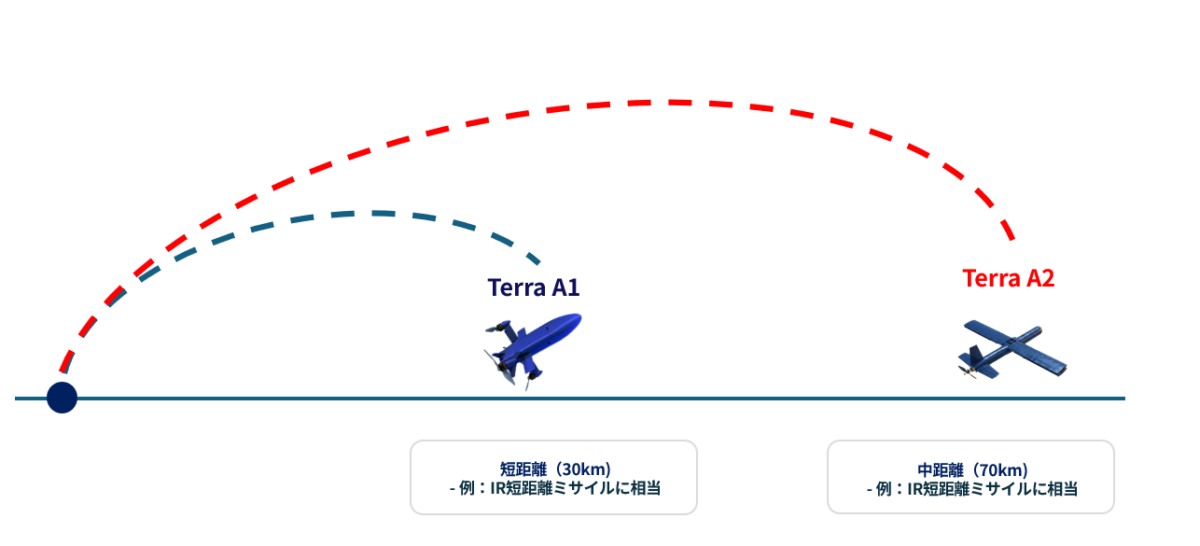 Terra A1

Terra A2

短距離（30km）
- 例：IR短距離ミサイルに相当

中距離（70km）
- 例：IR短距離ミサイルに相当